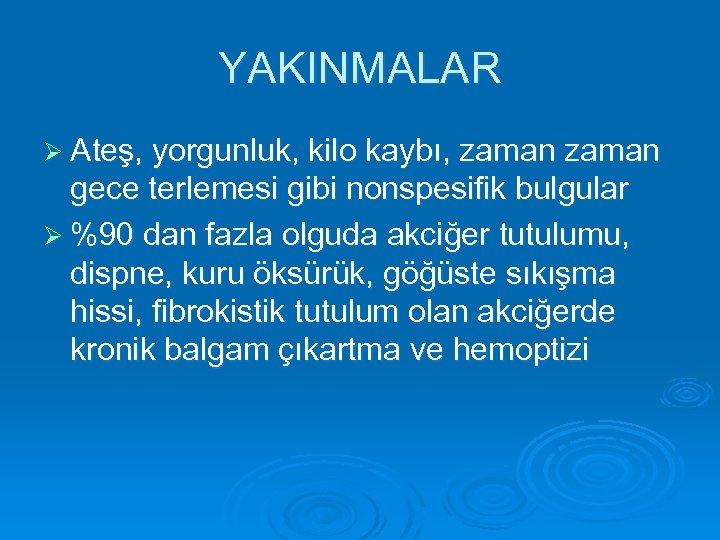 YAKINMALAR

➢ Ateş, yorgunluk, kilo kaybı, zaman zaman gece terlemesi gibi nonspesifik bulgular

➢ %90 dan fazla olguda akciğer tutulumu, dispne, kuru öksürük, göğüste sıkışma hissi, fibrokistik tutulum olan akciğerde kronik balgam çıkartma ve hemoptizi